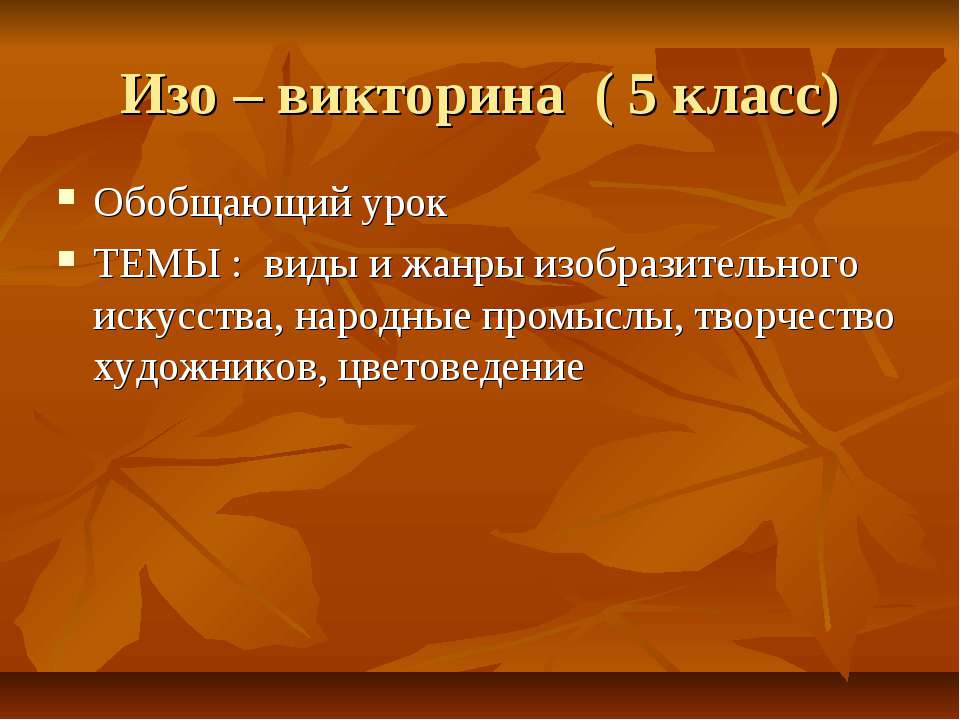 Изо – викторина ( 5 класс)

Обобщающий урок

ТЕМЫ : виды и жанры изобразительного искусства, народные промыслы, творчество художников, цветоведение